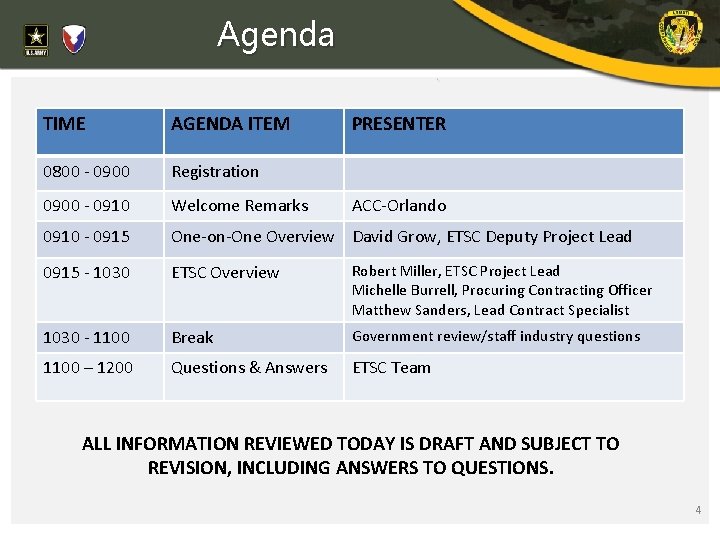 U.S. ARMY

Agenda

| TIME | AGENDA ITEM | PRESENTER |
|---|---|---|
| 0800 - 0900 | Registration | |
| 0900 - 0910 | Welcome Remarks | ACC-Orlando |
| 0910 - 0915 | One-on-One Overview | David Grow, ETSC Deputy Project Lead |
| 0915 - 1030 | ETSC Overview | Robert Miller, ETSC Project Lead Michelle Burrell, Procuring Contracting Officer Matthew Sanders, Lead Contract Specialist |
| 1030 - 1100 | Break | Government review/staff industry questions |
| 1100 – 1200 | Questions & Answers | ETSC Team |

ALL INFORMATION REVIEWED TODAY IS DRAFT AND SUBJECT TO REVISION, INCLUDING ANSWERS TO QUESTIONS.

4